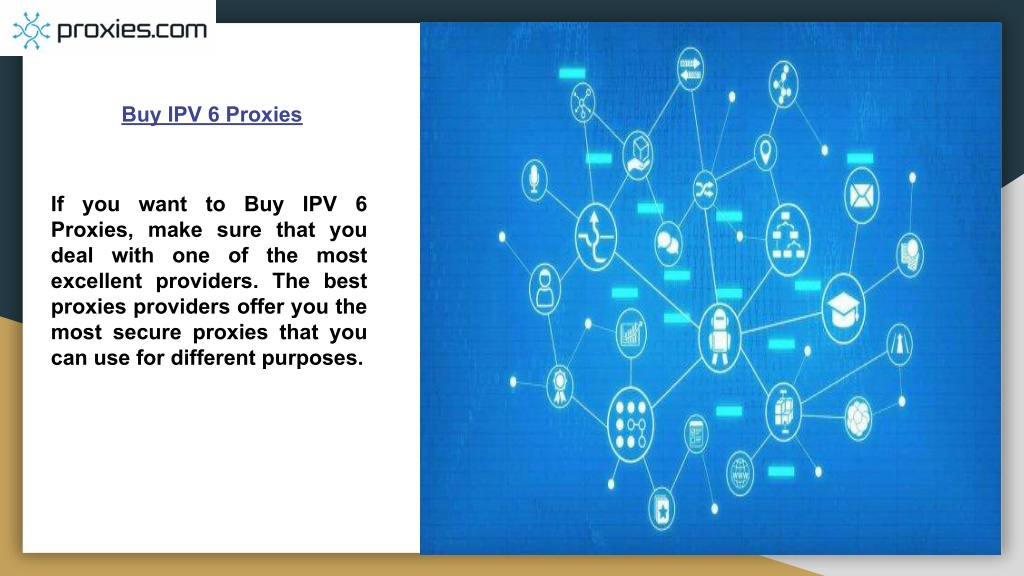 proxies.com

Buy IPV 6 Proxies

If you want to Buy IPV 6 Proxies, make sure that you deal with one of the most excellent providers. The best proxies providers offer you the most secure proxies that you can use for different purposes.